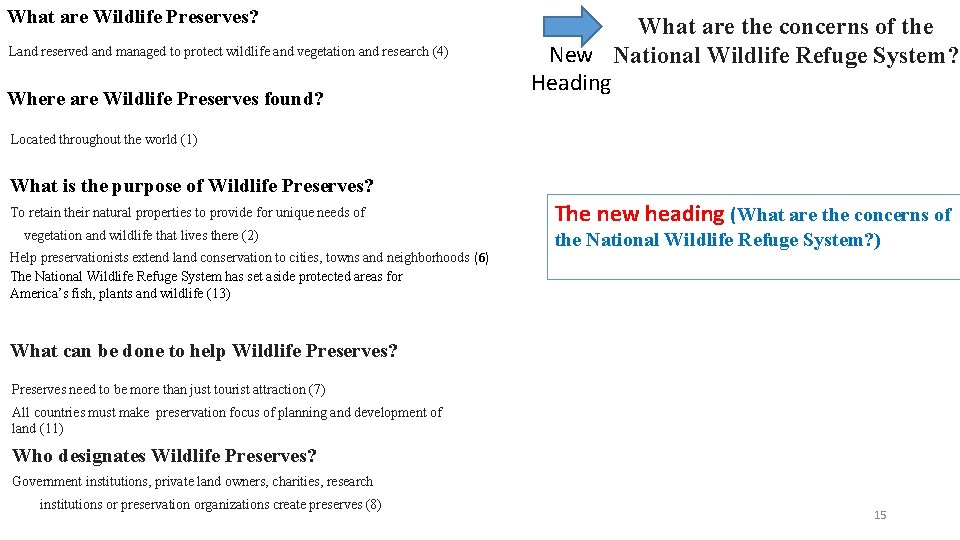 What are Wildlife Preserves?

Land reserved and managed to protect wildlife and vegetation and research (4)

Where are Wildlife Preserves found?

Located throughout the world (1)

What is the purpose of Wildlife Preserves?

To retain their natural properties to provide for unique needs of vegetation and wildlife that lives there (2)

Help preservationists extend land conservation to cities, towns and neighborhoods (6)

The National Wildlife Refuge System has set aside protected areas for America's fish, plants and wildlife (13)

What can be done to help Wildlife Preserves?

Preserves need to be more than just tourist attraction (7)

All countries must make preservation focus of planning and development of land (11)

Who designates Wildlife Preserves?

Government institutions, private land owners, charities, research institutions or preservation organizations create preserves (8)

New Heading

What are the concerns of the National Wildlife Refuge System?

The new heading (What are the concerns of the National Wildlife Refuge System?)

15